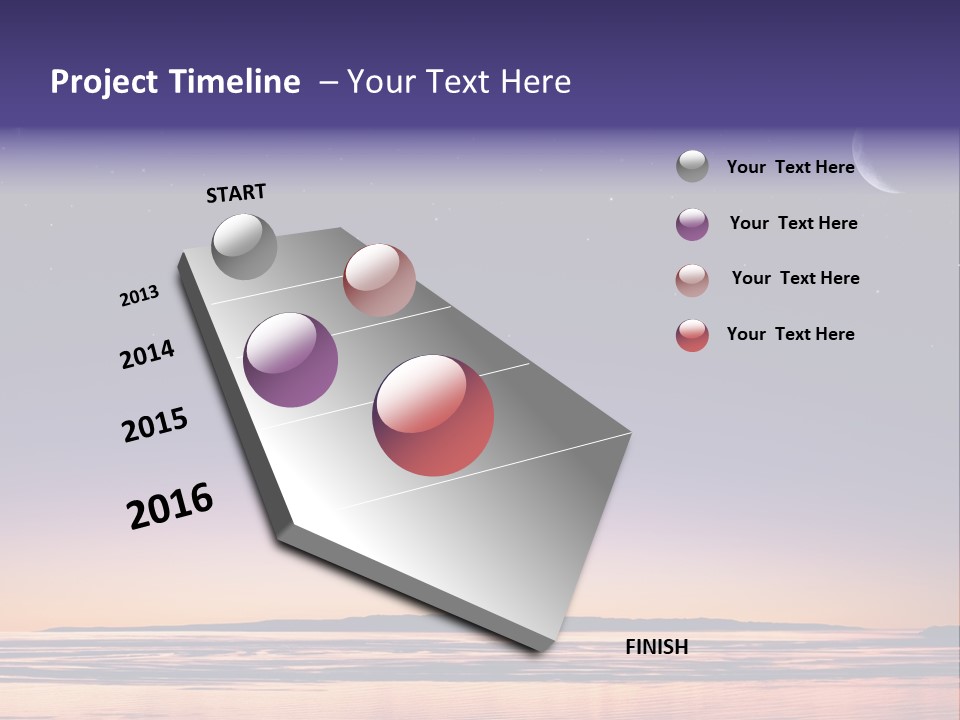 Project Timeline – Your Text Here

START

2013

2014

2015

2016

FINISH

Your Text Here

Your Text Here

Your Text Here

Your Text Here